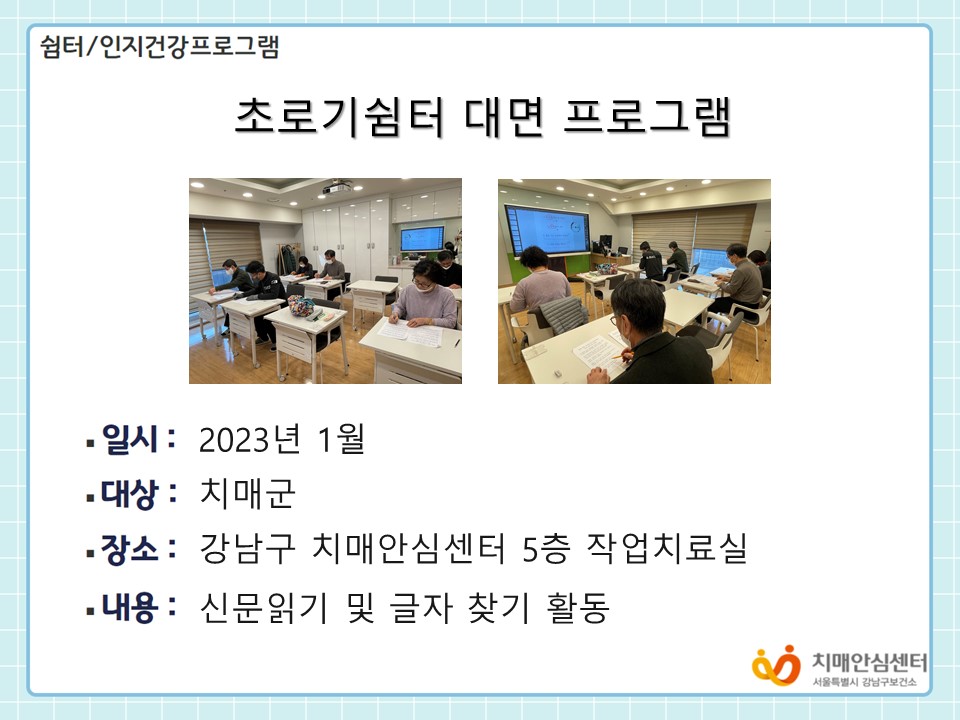 쉼터/인지건강프로그램

초로기쉼터 대면 프로그램

▪ 일시 : 2023년 1월
▪ 대상 : 치매군
▪ 장소 : 강남구 치매안심센터 5층 작업치료실
▪ 내용 : 신문읽기 및 글자 찾기 활동

치매안심센터
서울특별시 강남구보건소